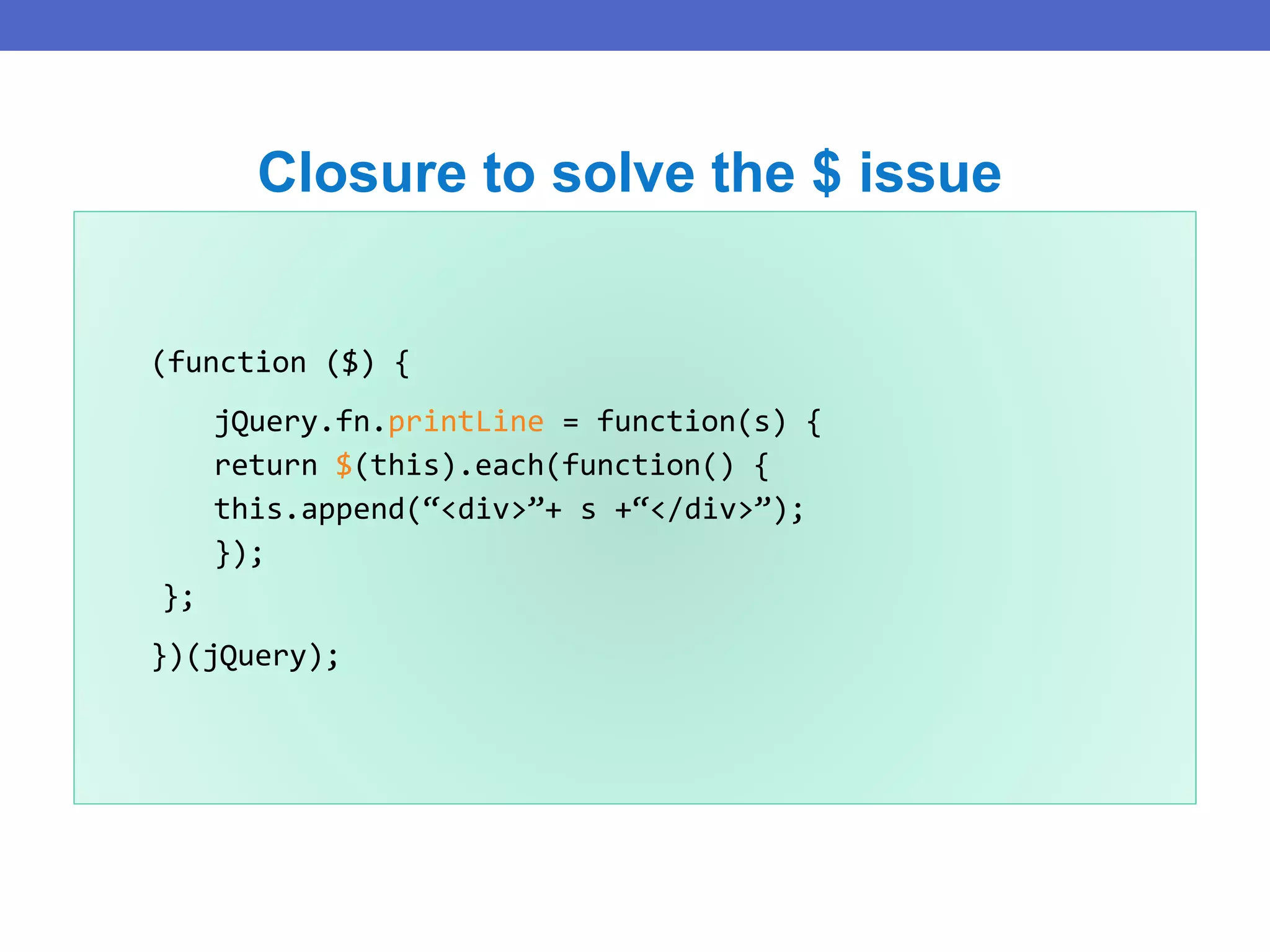 Closure to solve the $ issue

(function ($) {

jQuery.fn.printLine = function(s) {
return $(this).each(function() {
this.append(“<div>”+ s +“</div>”);
});
};

})(jQuery);